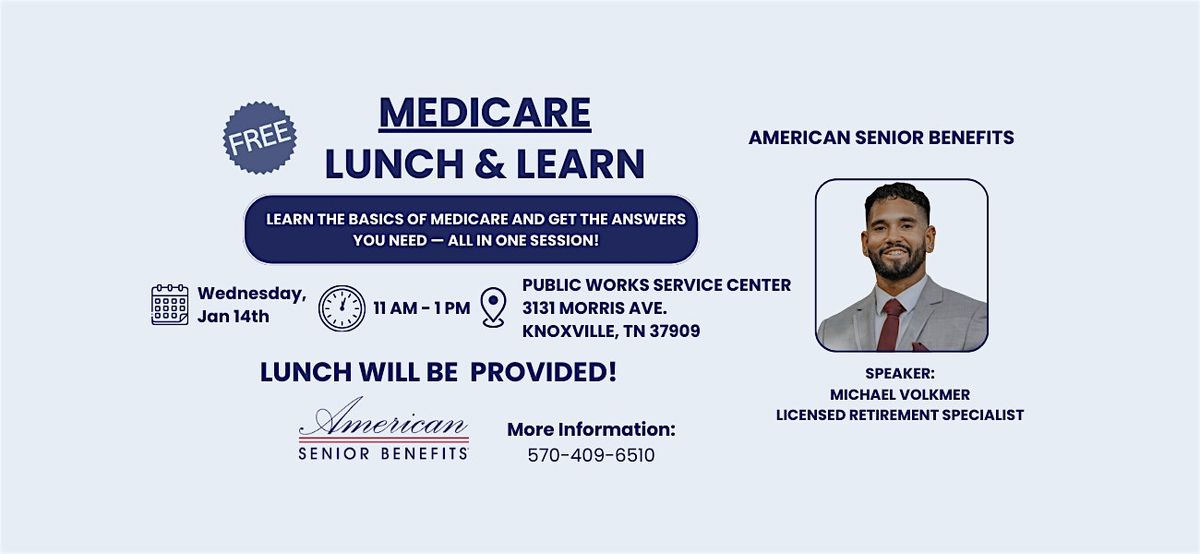 FREE

MEDICARE
LUNCH & LEARN

LEARN THE BASICS OF MEDICARE AND GET THE ANSWERS YOU NEED — ALL IN ONE SESSION!

Wednesday, Jan 14th

11 AM - 1 PM

PUBLIC WORKS SERVICE CENTER
3131 MORRIS AVE.
KNOXVILLE, TN 37909

LUNCH WILL BE PROVIDED!

American
SENIOR BENEFITS

More Information:
570-409-6510

AMERICAN SENIOR BENEFITS

SPEAKER:
MICHAEL VOLKMER
LICENSED RETIREMENT SPECIALIST